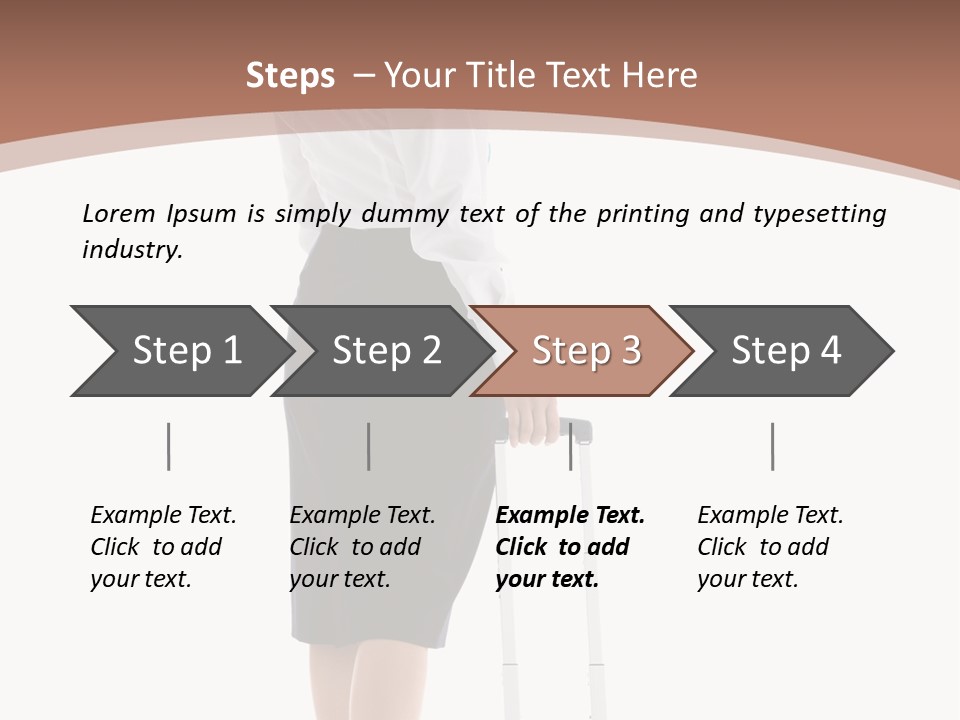 Steps – Your Title Text Here

Lorem Ipsum is simply dummy text of the printing and typesetting industry.

Step 1

Step 2

Step 3

Step 4

Example Text. Click to add your text.

Example Text. Click to add your text.

Example Text. Click to add your text.

Example Text. Click to add your text.